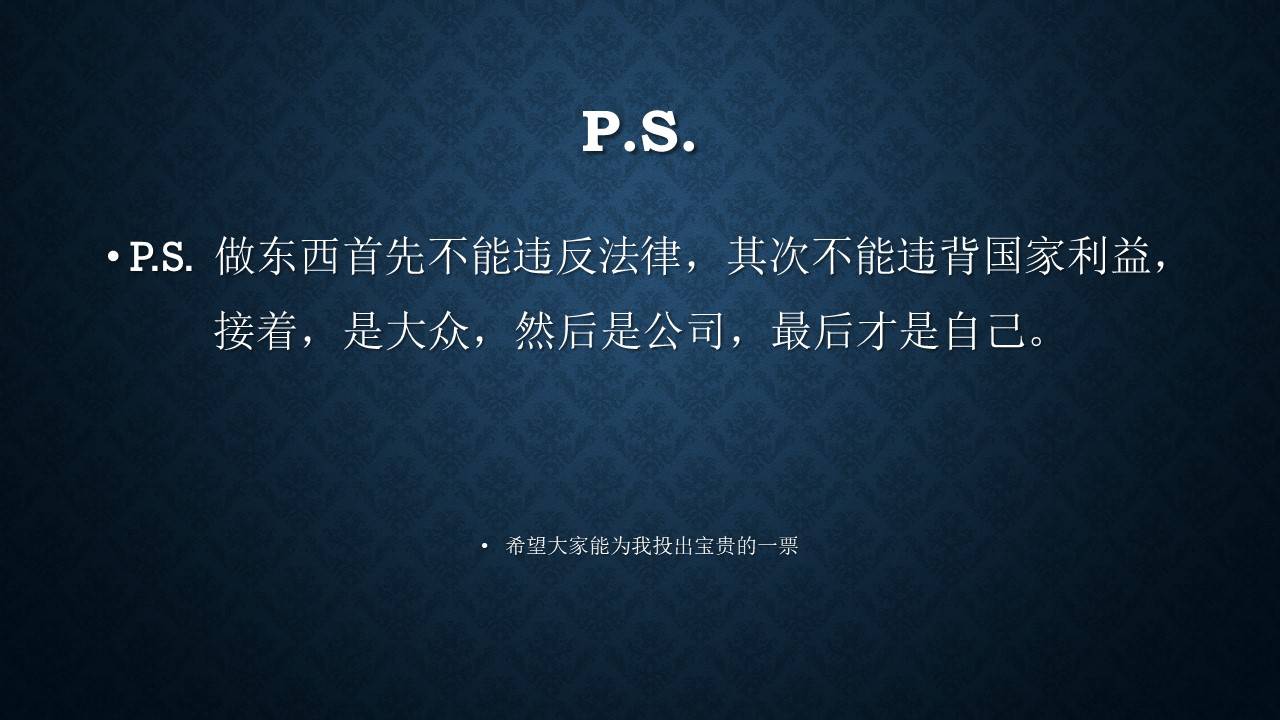 P.S.

• P.S. 做东西首先不能违反法律，其次不能违背国家利益，接着，是大众，然后是公司，最后才是自己。

• 希望大家能为我投出宝贵的一票